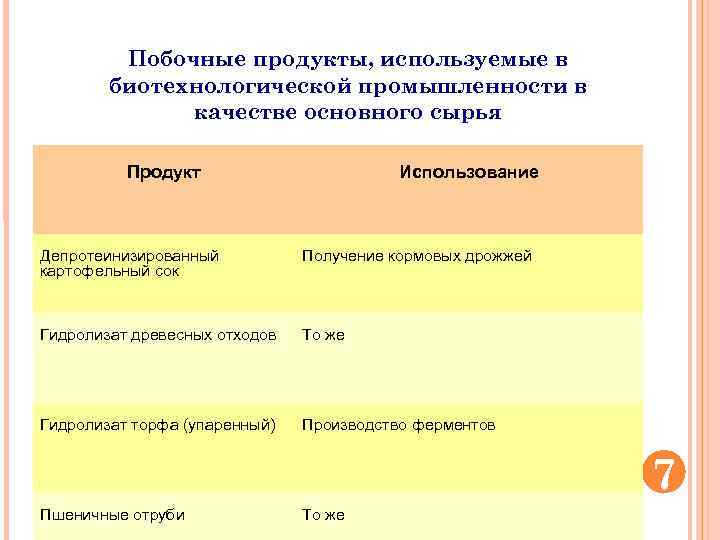 Побочные продукты, используемые в биотехнологической промышленности в качестве основного сырья

| Продукт | Использование |
|---|---|
| Депротеинизированный картофельный сок | Получение кормовых дрожжей |
| Гидролизат древесных отходов | То же |
| Гидролизат торфа (упаренный) | Производство ферментов |
| Пшеничные отруби | То же |

7